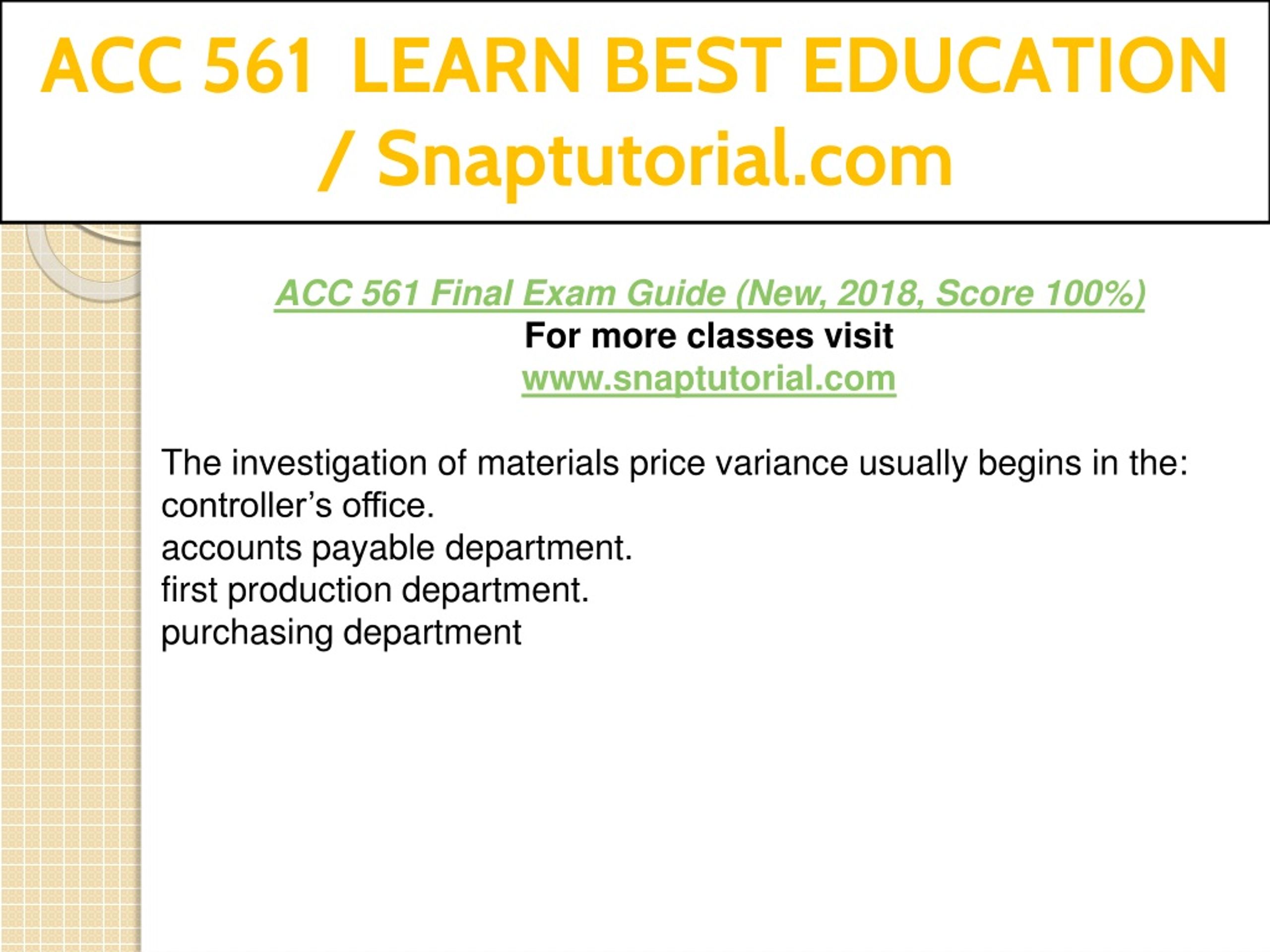 ACC 561 LEARN BEST EDUCATION / Snaptutorial.com

ACC 561 Final Exam Guide (New, 2018, Score 100%)
For more classes visit
www.snaptutorial.com

The investigation of materials price variance usually begins in the:
controller’s office.
accounts payable department.
first production department.
purchasing department